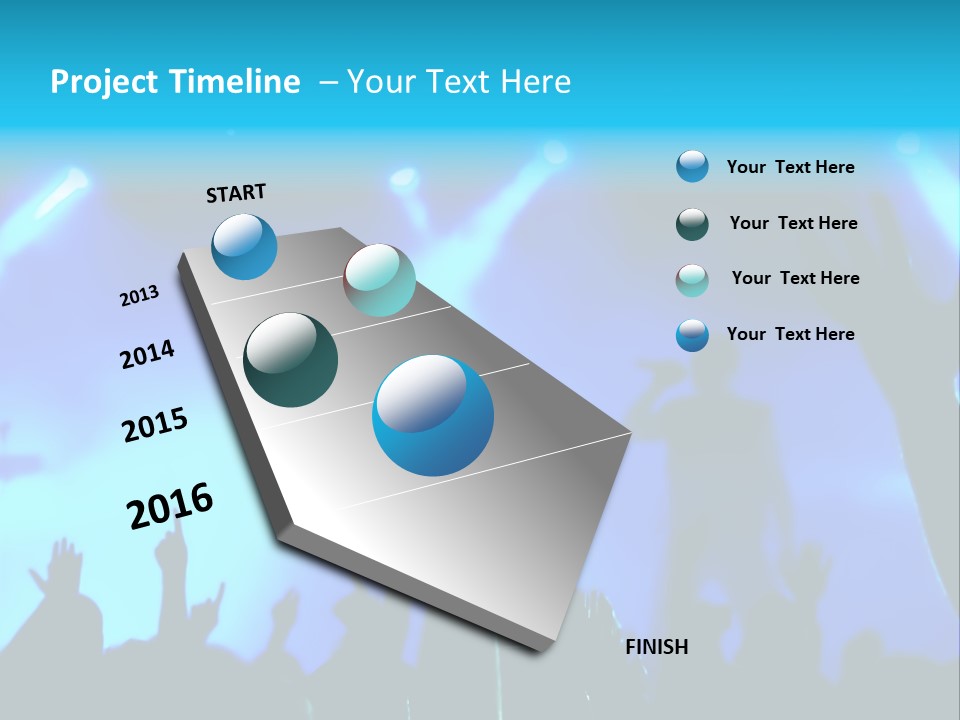 Project Timeline – Your Text Here

START

2013

2014

2015

2016

FINISH

Your Text Here

Your Text Here

Your Text Here

Your Text Here